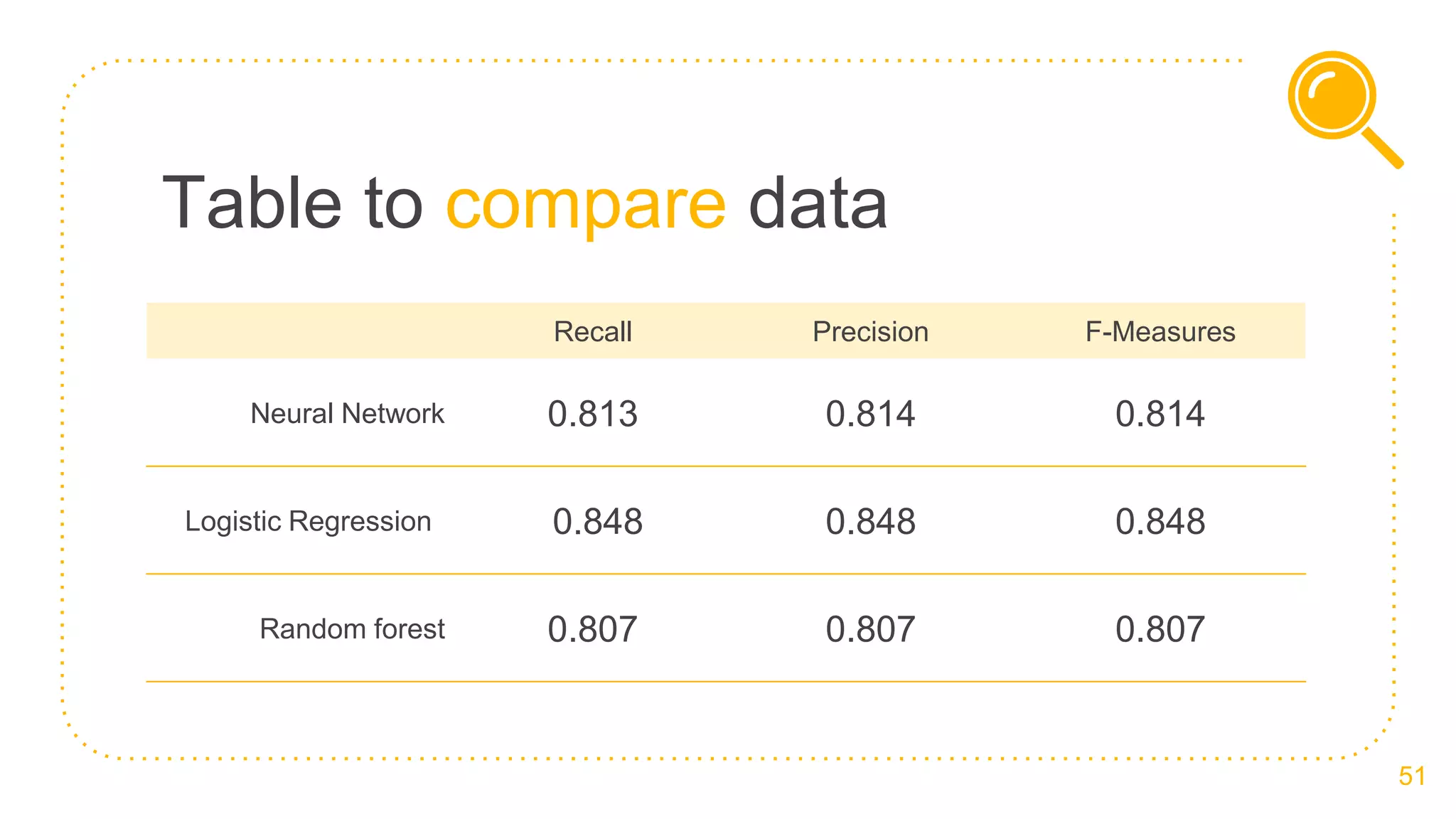 Table to compare data

| | Recall | Precision | F-Measures |
|---|---|---|---|
| Neural Network | 0.813 | 0.814 | 0.814 |
| Logistic Regression | 0.848 | 0.848 | 0.848 |
| Random forest | 0.807 | 0.807 | 0.807 |

51